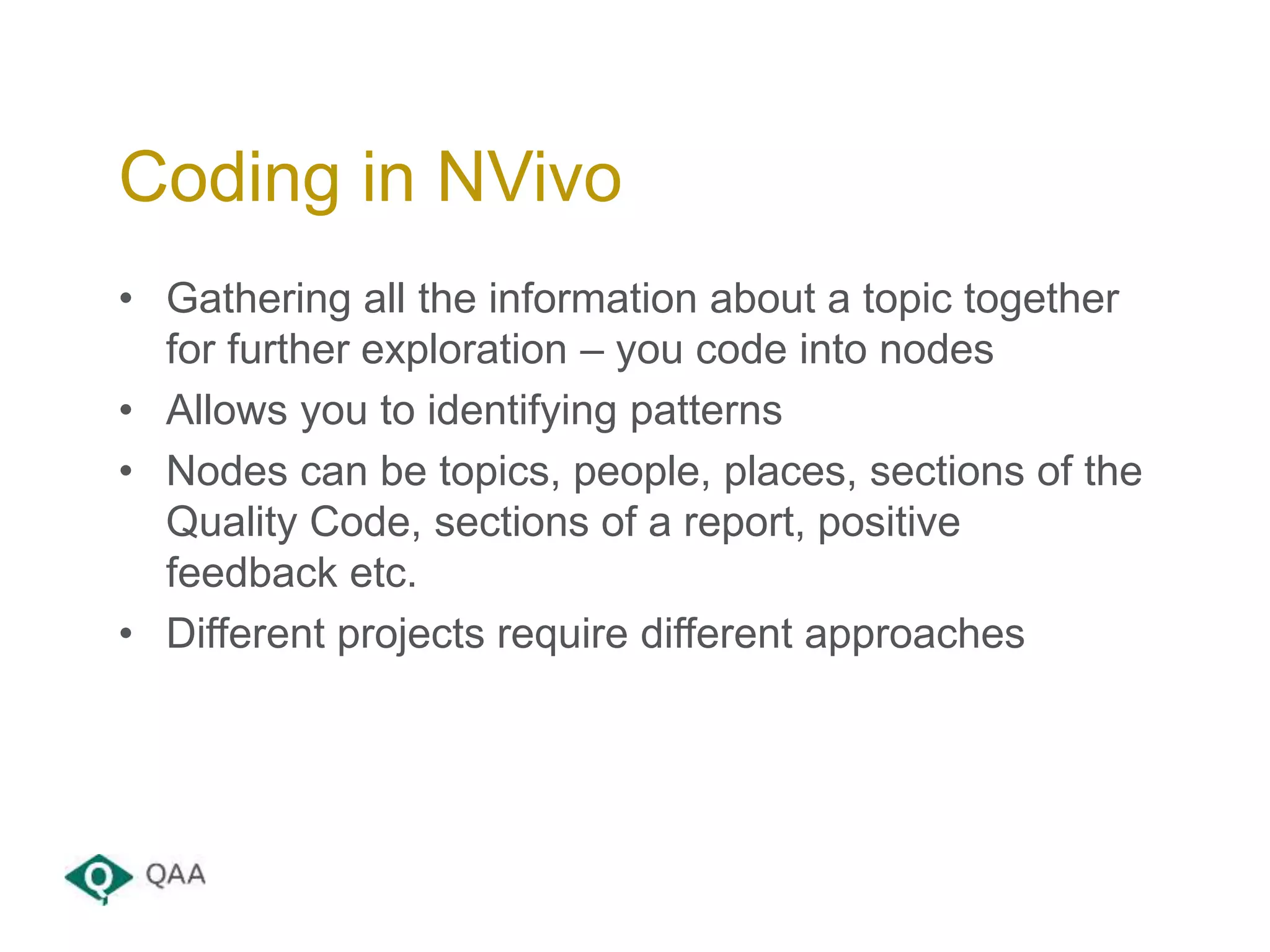 Coding in NVivo

• Gathering all the information about a topic together for further exploration – you code into nodes
• Allows you to identifying patterns
• Nodes can be topics, people, places, sections of the Quality Code, sections of a report, positive feedback etc.
• Different projects require different approaches

QAA